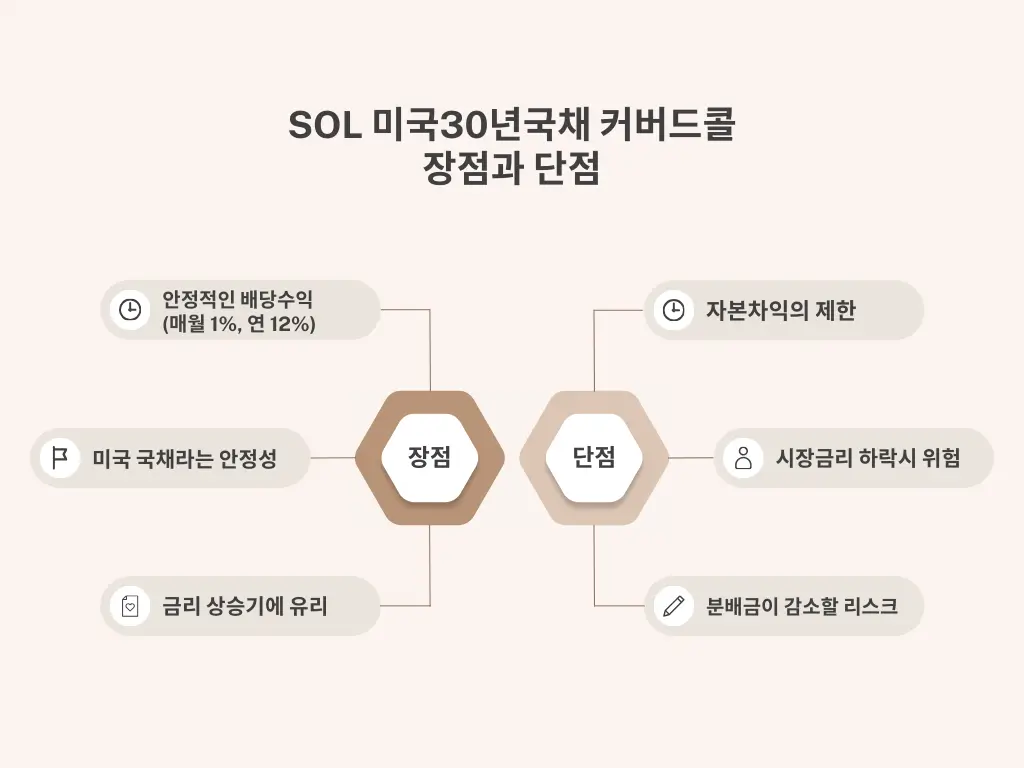 SOL 미국30년국채 커버드콜
장점과 단점

안정적인 배당수익
(매월 1%, 연 12%)

미국 국채라는 안정성

금리 상승기에 유리

장점

단점

자본차익의 제한

시장금리 하락시 위험

분배금이 감소할 리스크